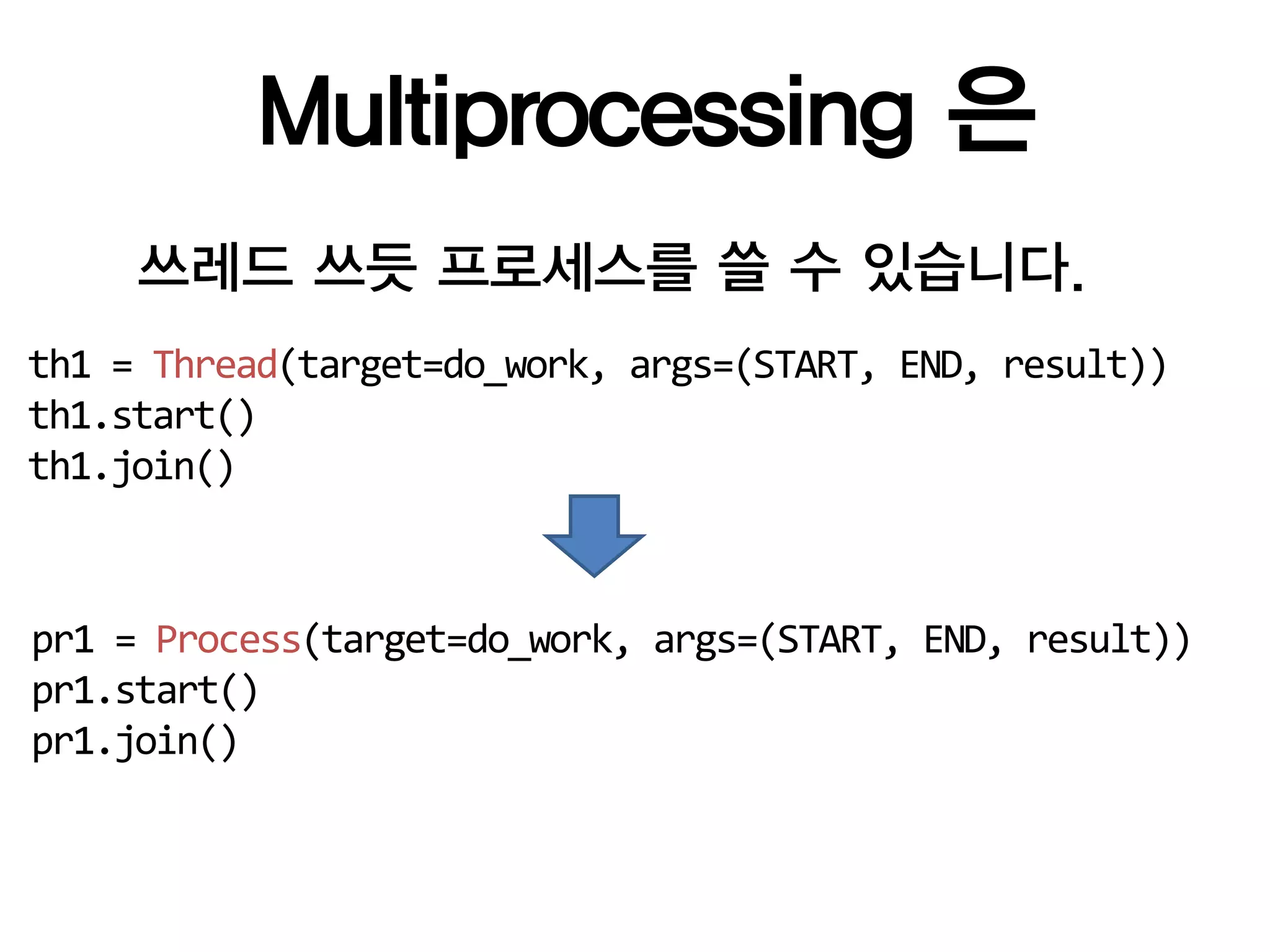 Multiprocessing 은

쓰레드 쓰듯 프로세스를 쓸 수 있습니다.

th1 = Thread(target=do_work, args=(START, END, result))
th1.start()
th1.join()

pr1 = Process(target=do_work, args=(START, END, result))
pr1.start()
pr1.join()